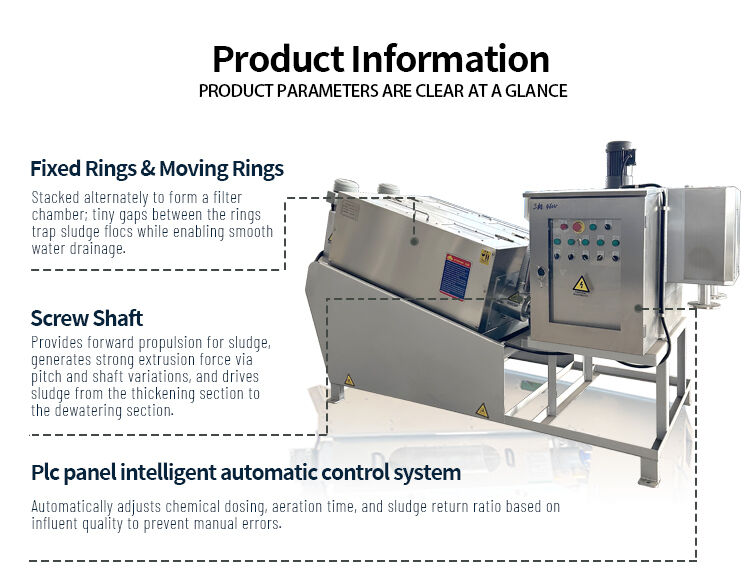 Product Information
PRODUCT PARAMETERS ARE CLEAR AT A GLANCE

Fixed Rings & Moving Rings
Stacked alternately to form a filter chamber; tiny gaps between the rings trap sludge flocs while enabling smooth water drainage.

Screw Shaft
Provides forward propulsion for sludge, generates strong extrusion force via pitch and shaft variations, and drives sludge from the thickening section to the dewatering section.

Plc panel intelligent automatic control system
Automatically adjusts chemical dosing, aeration time, and sludge return ratio based on influent quality to prevent manual errors.